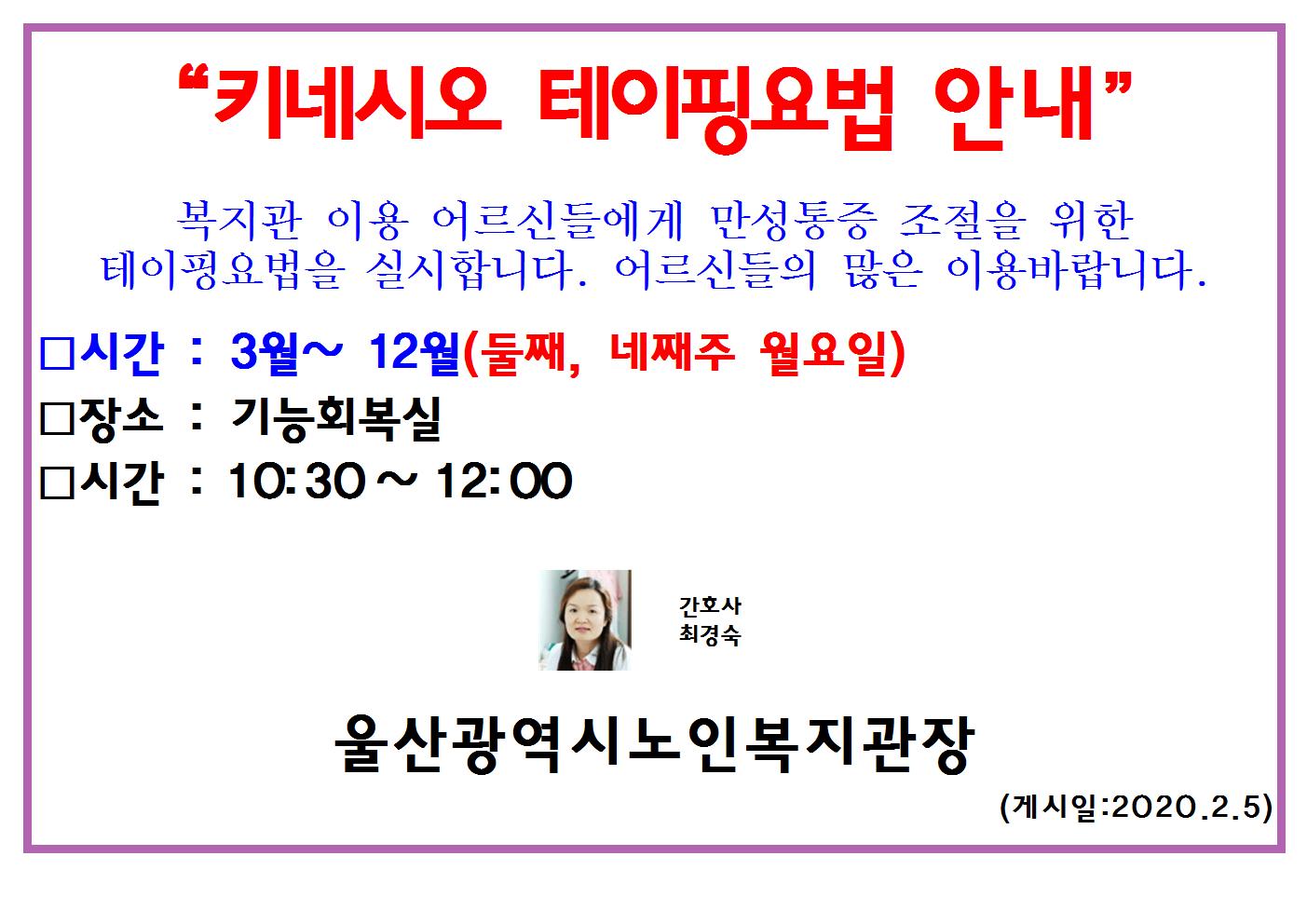 “키네시오 테이핑요법 안내”

복지관 이용 어르신들에게 만성통증 조절을 위한 테이핑요법을 실시합니다. 어르신들의 많은 이용바랍니다.

□시간 : 3월~ 12월(둘째, 네째주 월요일)
□장소 : 기능회복실
□시간 : 10:30 ~ 12:00

간호사
최경숙

울산광역시노인복지관장
(게시일:2020.2.5)